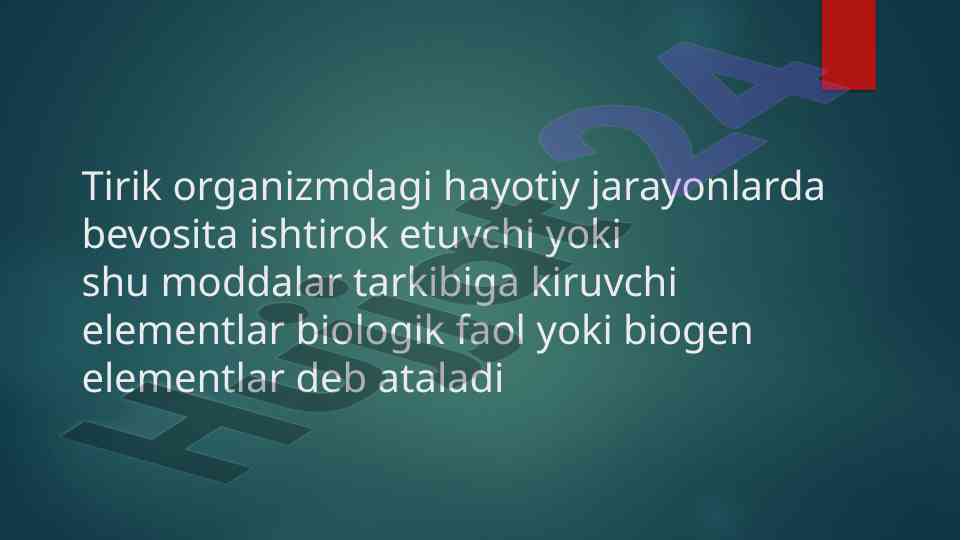 Tirik organizmdagi hayotiy jarayonlarda bevosita ishtirok etuvchi yoki shu moddalar tarkibiga kiruvchi elementlar biologik faol yoki biogen elementlar deb ataladi

Hujjat24